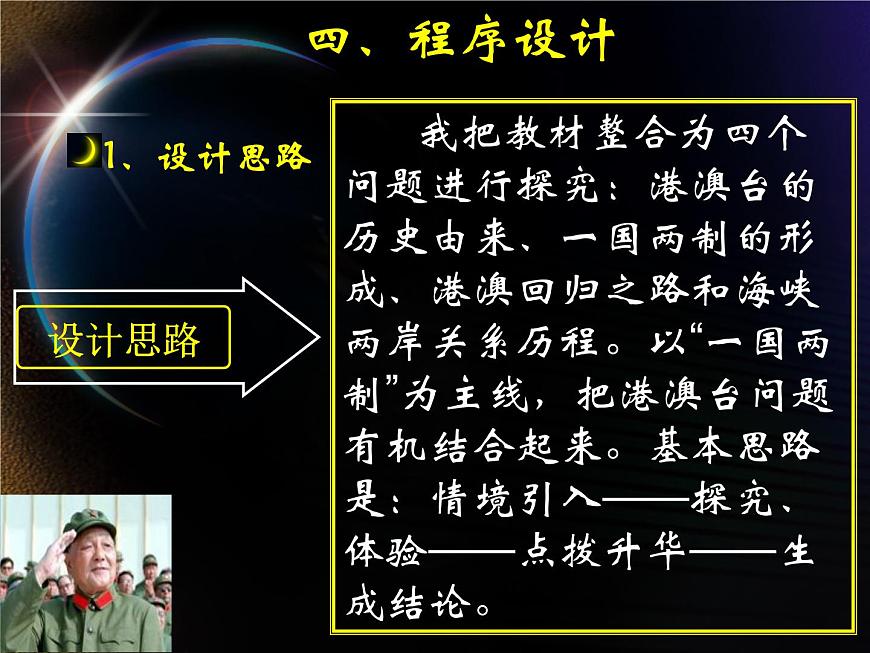 四、程序设计

1、设计思路

设计思路

我把教材整合为四个问题进行探究：港澳台的历史由来、一国两制的形成、港澳回归之路和海峡两岸关系历程。以“一国两制”为主线，把港澳台问题有机结合起来。基本思路是：情境引入——探究、体验——点拨升华——生成结论。